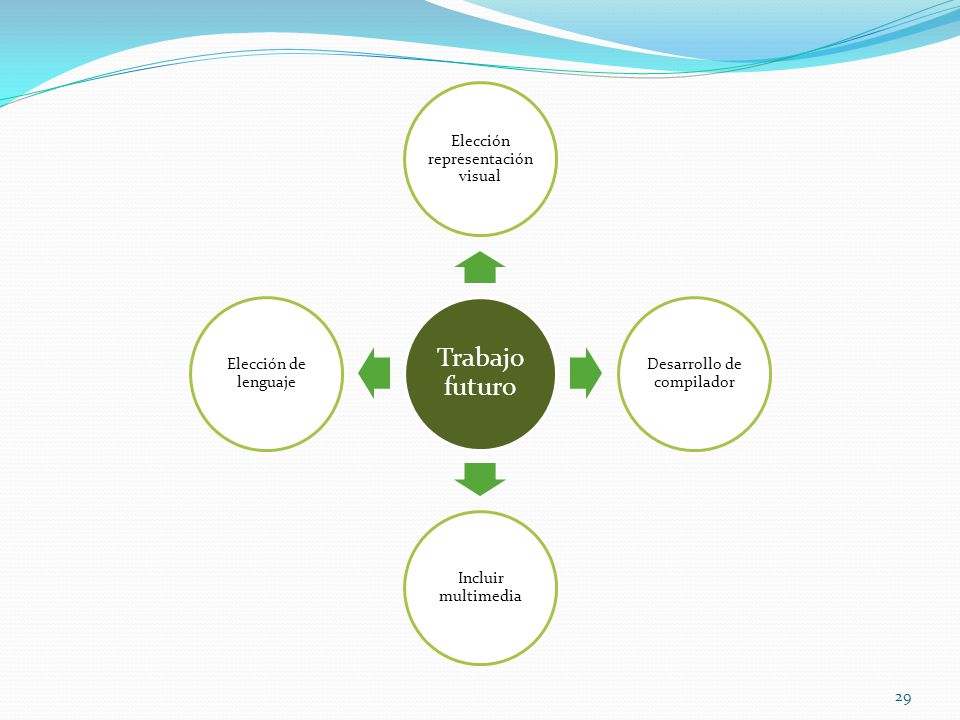 Elección representación visual

Elección de lenguaje

Trabajo futuro

Desarrollo de compilador

Incluir multimedia

29